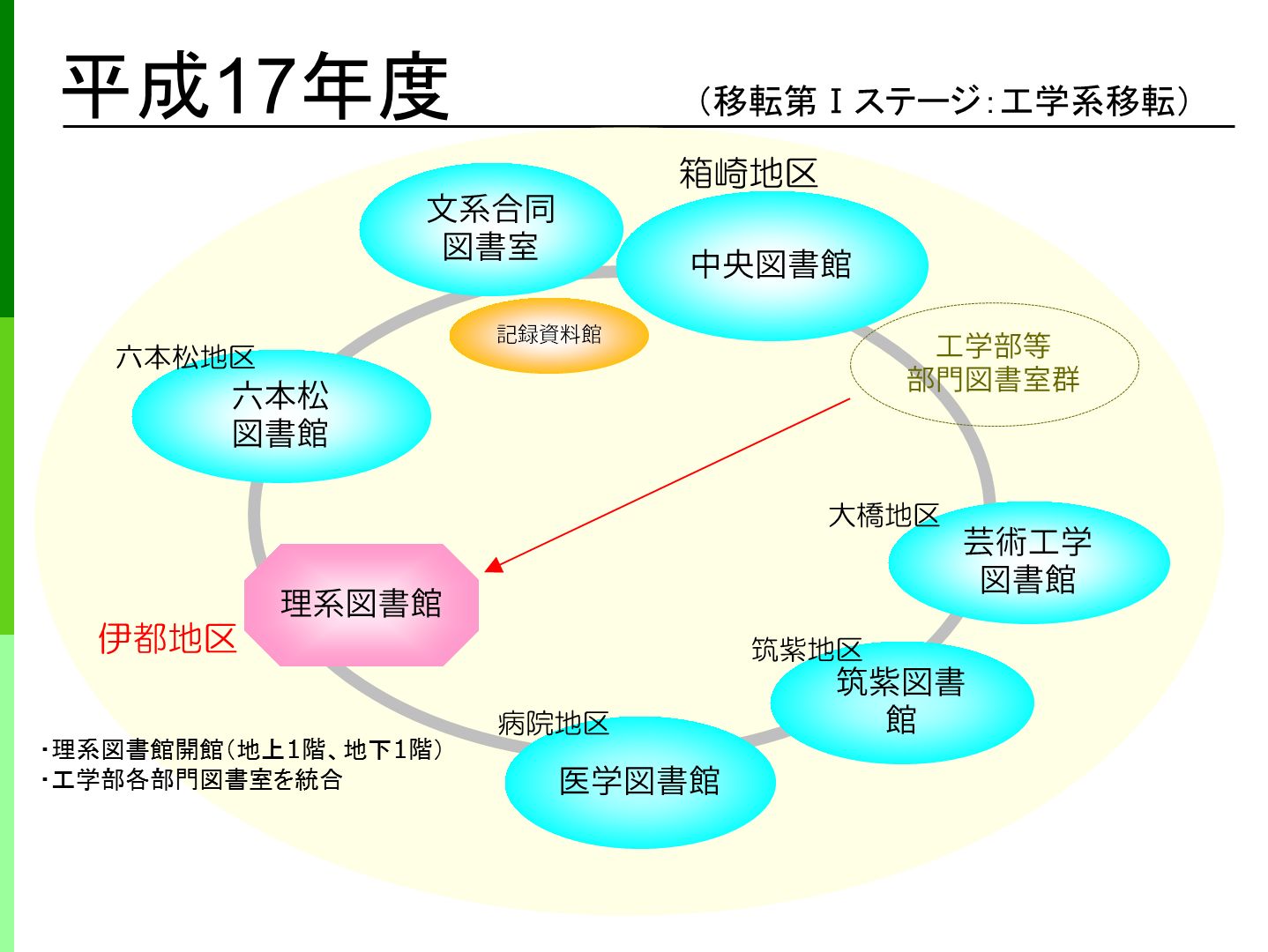 平成17年度

（移転第Ⅰステージ：工学系移転）

箱崎地区

文系合同図書室

中央図書館

記録資料館

工学部等部門図書室群

六本松地区

六本松図書館

大橋地区

芸術工学図書館

理系図書館

伊都地区

筑紫地区

筑紫図書館

病院地区

医学図書館

・理系図書館開館（地上1階、地下1階）
・工学部各部門図書室を統合